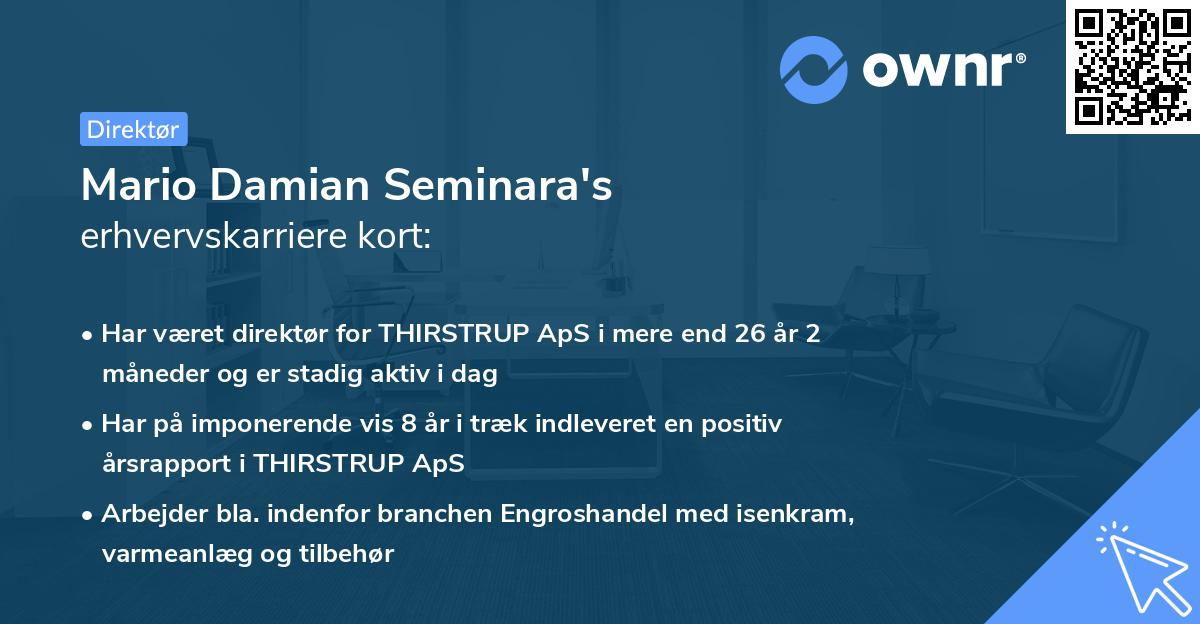 ownr®

Direktør

Mario Damian Seminara's
erhvervskarriere kort:

• Har været direktør for THIRSTRUP ApS i mere end 26 år 2 måneder og er stadig aktiv i dag

• Har på imponerende vis 8 år i træk indleveret en positiv årsrapport i THIRSTRUP ApS

• Arbejder bla. indenfor branchen Engroshandel med isenkram, varmeanlæg og tilbehør